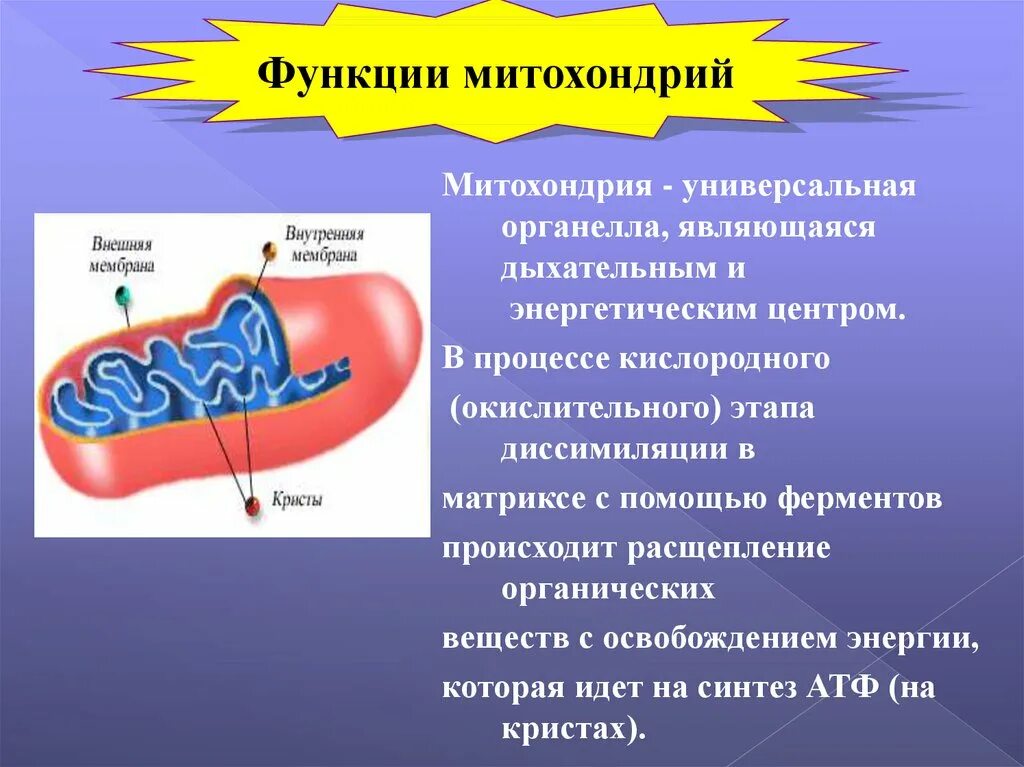 Функции митохондрий

Внешняя мембрана

Внутренняя мембрана

Кристы

Митохондрия - универсальная органелла, являющаяся дыхательным и энергетическим центром.

В процессе кислородного (окислительного) этапа диссимиляции в

матриксе с помощью ферментов

происходит расщепление органических

веществ с освобождением энергии,

которая идет на синтез АТФ (на кристах).